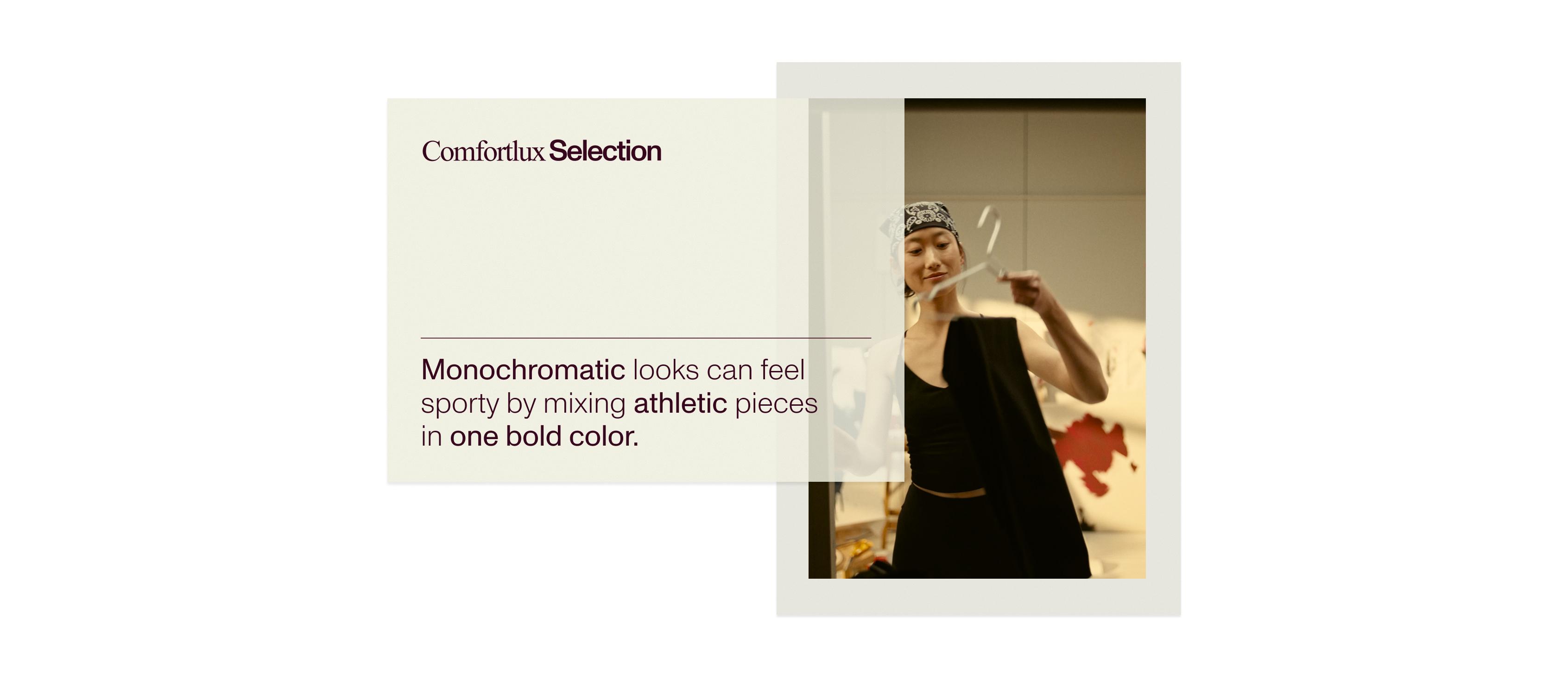 Comfortlux Selection

Monochromatic looks can feel sporty by mixing athletic pieces in one bold color.